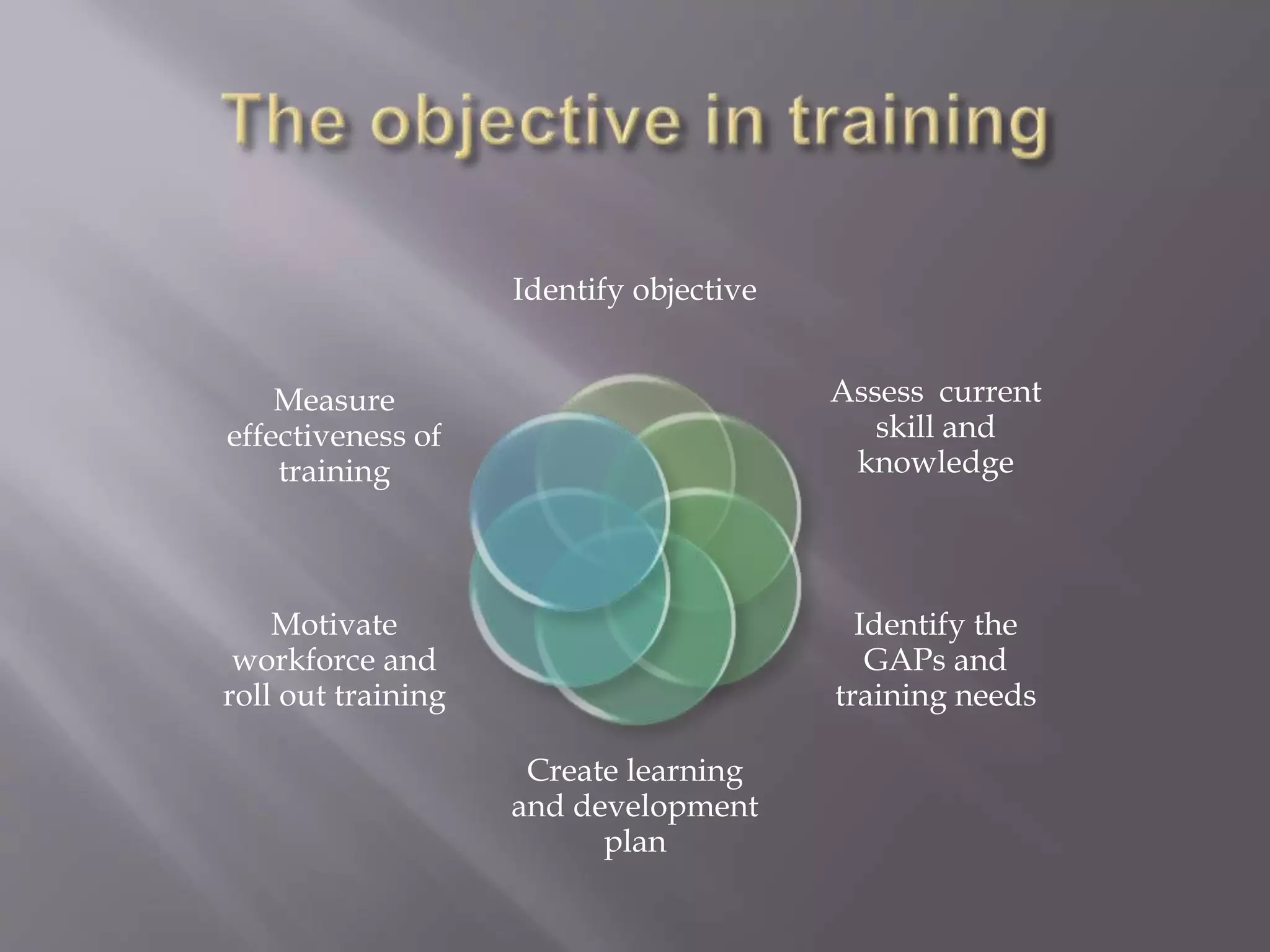 The objective in training

Identify objective

Assess current skill and knowledge

Identify the GAPs and training needs

Create learning and development plan

Motivate workforce and roll out training

Measure effectiveness of training